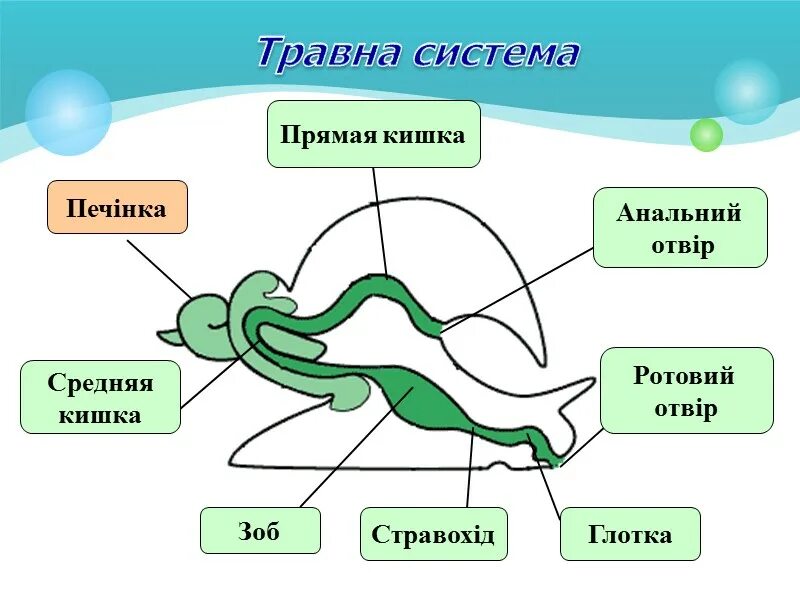 Травна система

Прямая кишка

Печінка

Анальний отвір

Средняя кишка

Ротовий отвір

Зоб

Стравохід

Глотка